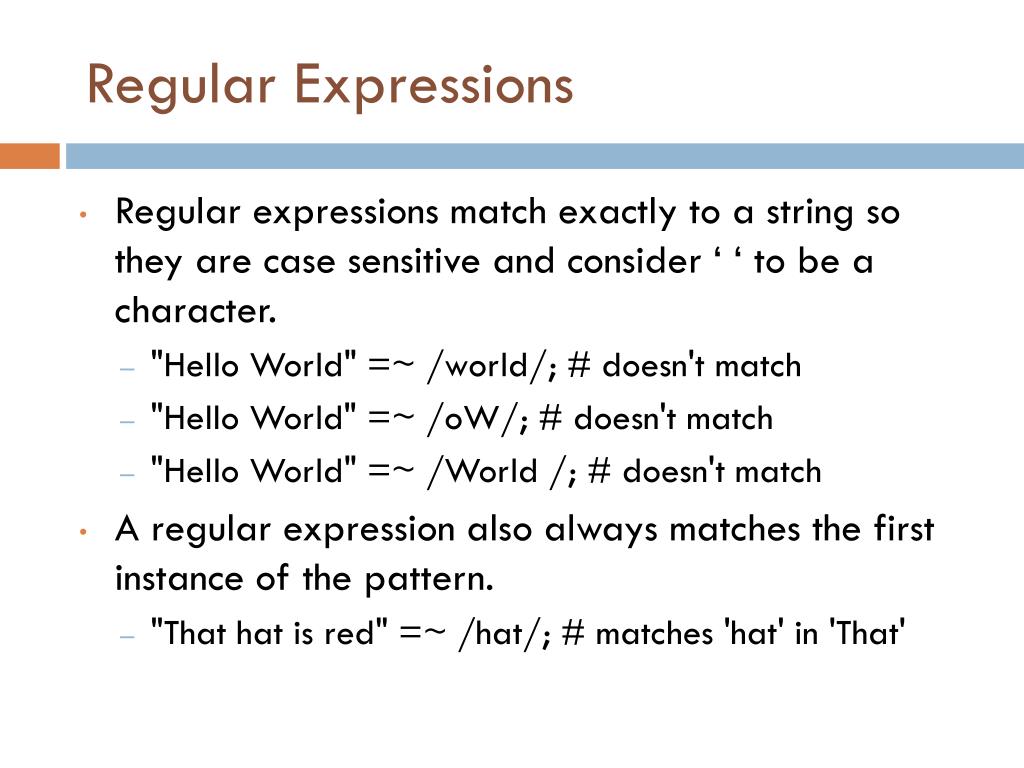 Regular Expressions

• Regular expressions match exactly to a string so they are case sensitive and consider ‘ ‘ to be a character.
– "Hello World" =~ /world/; # doesn't match
– "Hello World" =~ /oW/; # doesn't match
– "Hello World" =~ /World /; # doesn't match

• A regular expression also always matches the first instance of the pattern.
– "That hat is red" =~ /hat/; # matches 'hat' in 'That'